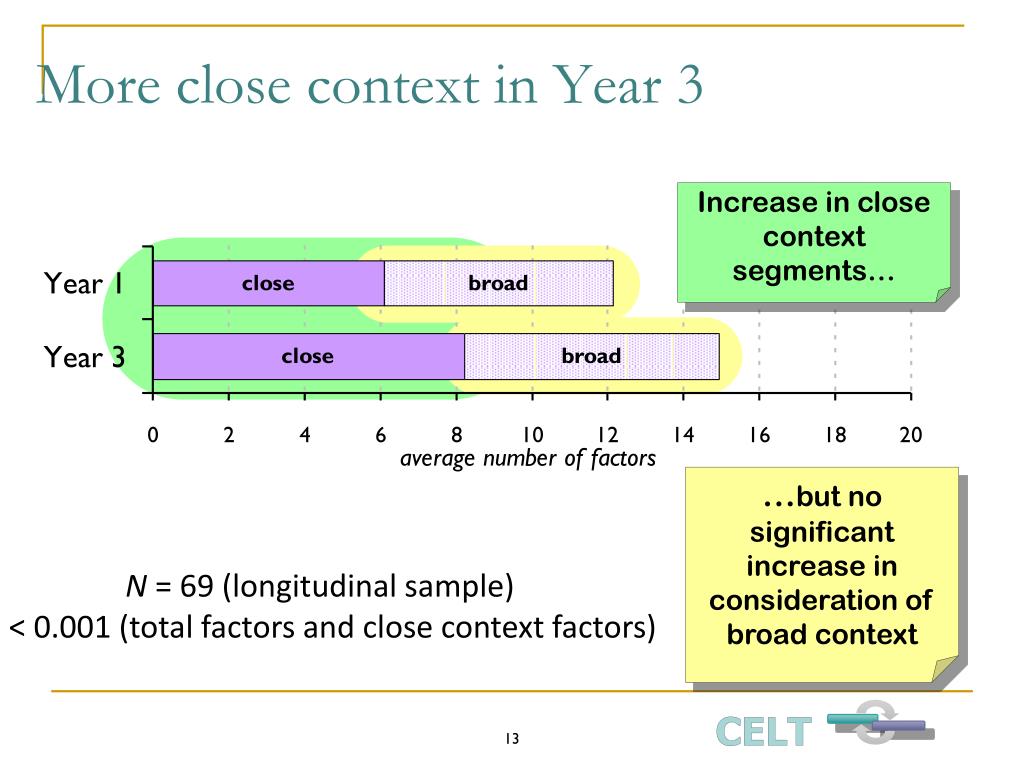 More close context in Year 3

Increase in close context segments…

Year 1

close

broad

Year 3

close

broad

0 2 4 6 8 10 12 14 16 18 20

average number of factors

…but no significant increase in consideration of broad context

$N$ = 69 (longitudinal sample)

< 0.001 (total factors and close context factors)

13

CELT